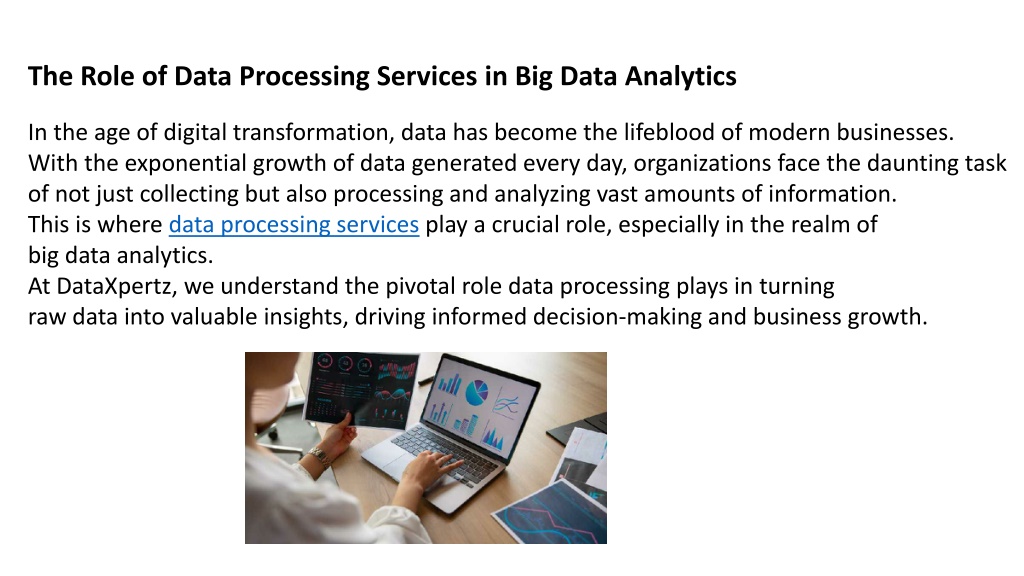 The Role of Data Processing Services in Big Data Analytics

In the age of digital transformation, data has become the lifeblood of modern businesses. With the exponential growth of data generated every day, organizations face the daunting task of not just collecting but also processing and analyzing vast amounts of information. This is where data processing services play a crucial role, especially in the realm of big data analytics.
At DataXpertz, we understand the pivotal role data processing plays in turning raw data into valuable insights, driving informed decision-making and business growth.